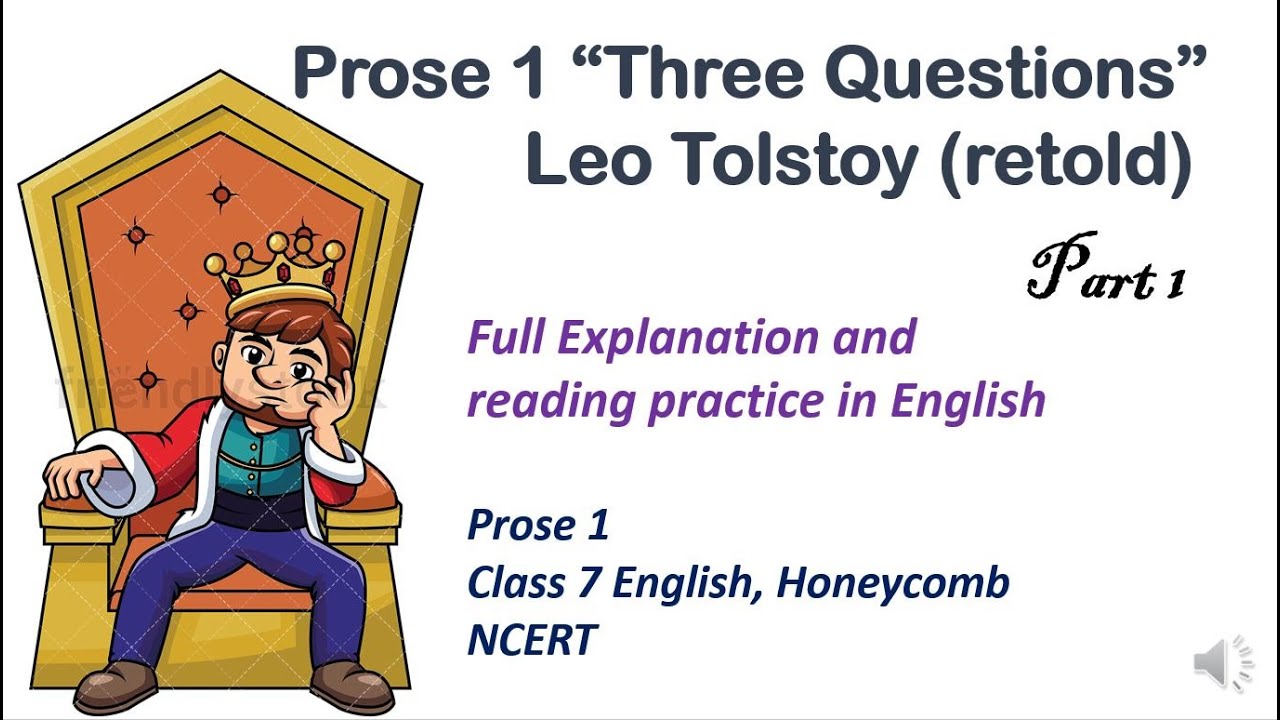 Prose 1 “Three Questions”
Leo Tolstoy (retold)

Part 1

Full Explanation and reading practice in English

Prose 1
Class 7 English, Honeycomb
NCERT